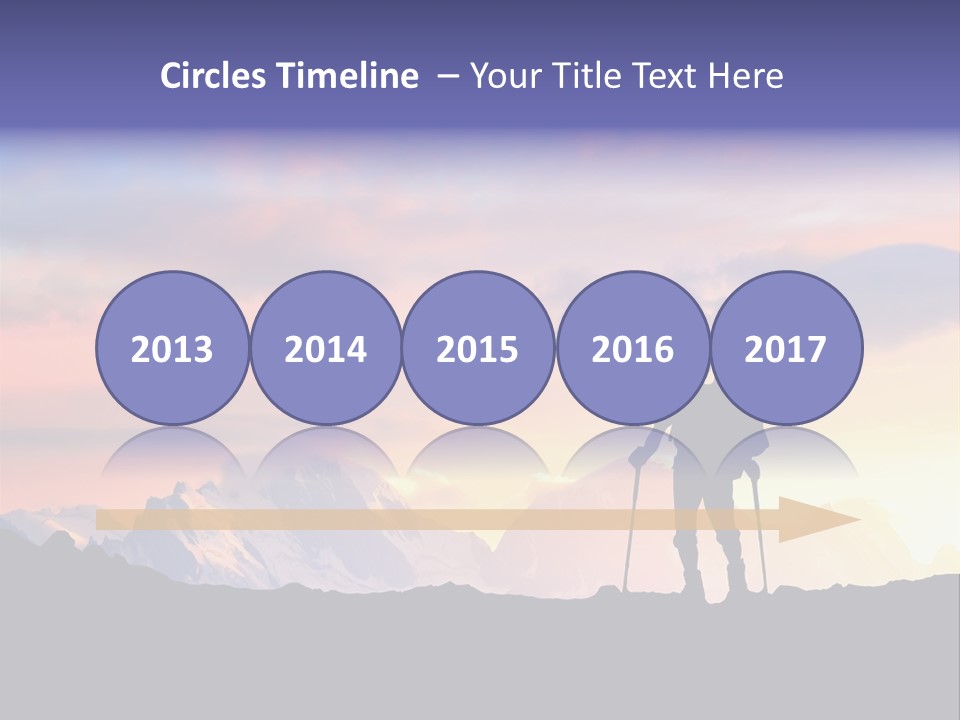 Circles Timeline – Your Title Text Here

2013

2014

2015

2016

2017